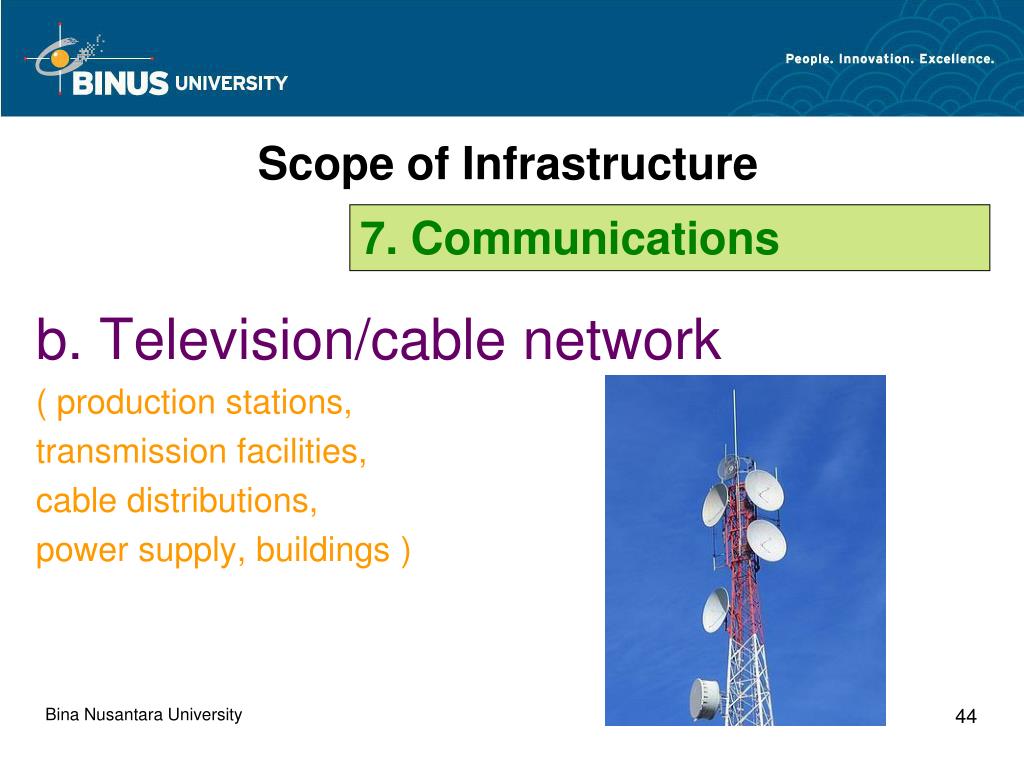 BINUS UNIVERSITY

People. Innovation. Excellence.

Scope of Infrastructure

7. Communications

b. Television/cable network

( production stations,
transmission facilities,
cable distributions,
power supply, buildings )

Bina Nusantara University

44